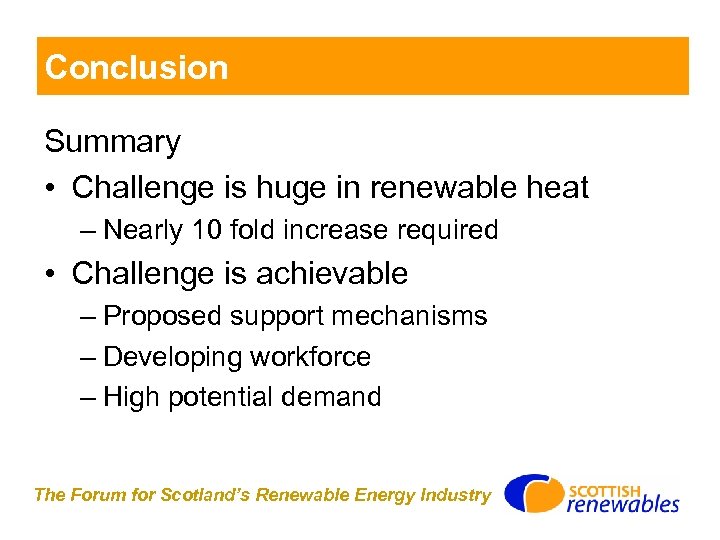 Conclusion

Summary

• Challenge is huge in renewable heat

– Nearly 10 fold increase required

• Challenge is achievable

– Proposed support mechanisms

– Developing workforce

– High potential demand

The Forum for Scotland's Renewable Energy Industry

SCOTTISH renewables